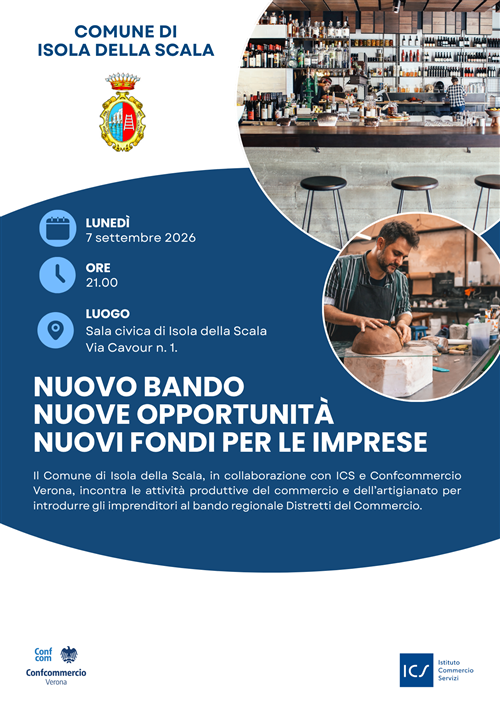 COMUNE DI
ISOLA DELLA SCALA

LUNEDÌ
7 settembre 2026

ORE
21.00

LUOGO
Sala civica di Isola della Scala
Via Cavour n. 1.

NUOVO BANDO
NUOVE OPPORTUNITÀ
NUOVI FONDI PER LE IMPRESE

Il Comune di Isola della Scala, in collaborazione con ICS e Confcommercio Verona, incontra le attività produttive del commercio e dell'artigianato per introdurre gli imprenditori al bando regionale Distretti del Commercio.

Conf com
Confcommercio
Verona

ICS
Istituto
Commercio
Servizi